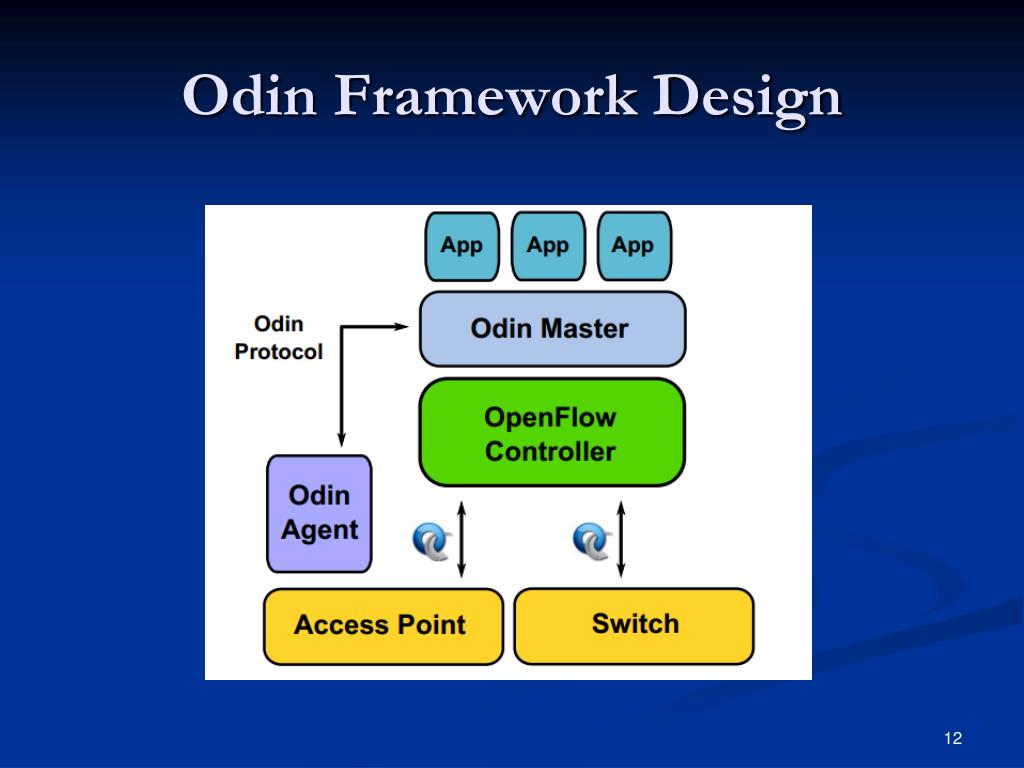 Odin Framework Design

App App App

Odin Protocol

Odin Master

OpenFlow Controller

Odin Agent

Access Point

Switch

12